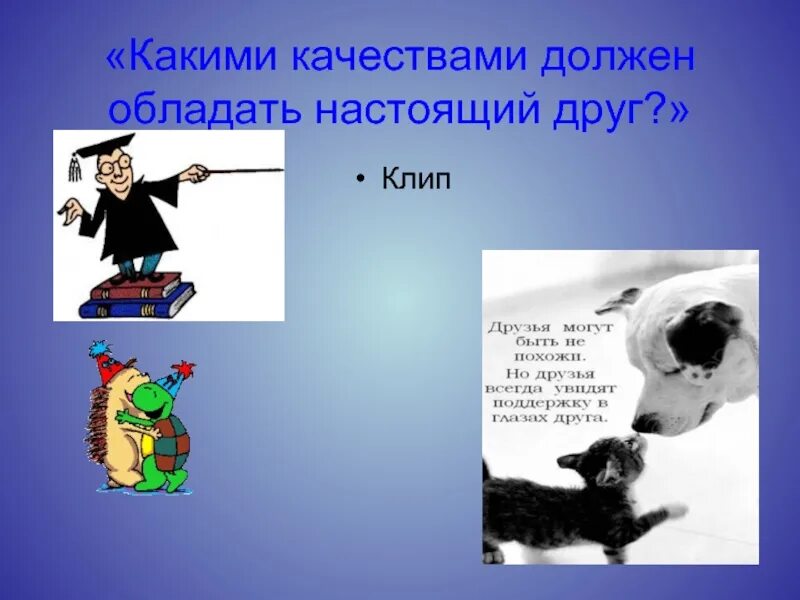 «Какими качествами должен обладать настоящий друг?»

• Клип

Друзья могут быть не похожи. Но друзья всегда увидят поддержку в глазах друга.